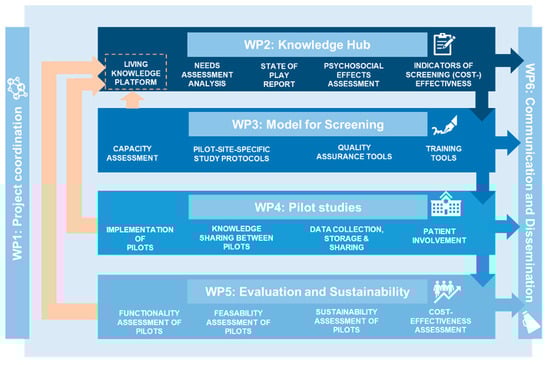 WP1: Project coordination

WP2: Knowledge Hub

LIVING KNOWLEDGE PLATFORM

NEEDS ASSESSMENT ANALYSIS

STATE OF PLAY REPORT

PSYCHOSOCIAL EFFECTS ASSESSMENT

INDICATORS OF SCREENING (COST-) EFFECTIVNESS

WP3: Model for Screening

CAPACITY ASSESSMENT

PILOT-SITE-SPECIFIC STUDY PROTOCOLS

QUALITY ASSURANCE TOOLS

TRAINING TOOLS

WP4: Pilot studies

IMPLEMENTATION OF PILOTS

KNOWLEDGE SHARING BETWEEN PILOTS

DATA COLLECTION, STORAGE & SHARING

PATIENT INVOLVEMENT

WP5: Evaluation and Sustainability

FUNCTIONALITY ASSESSMENT OF PILOTS

FEASABILITY ASSESSMENT OF PILOTS

SUSTAINABILITY ASSESSMENT OF PILOTS

COST-EFFECTIVENESS ASSESSMENT

WP6: Communication and Dissemination